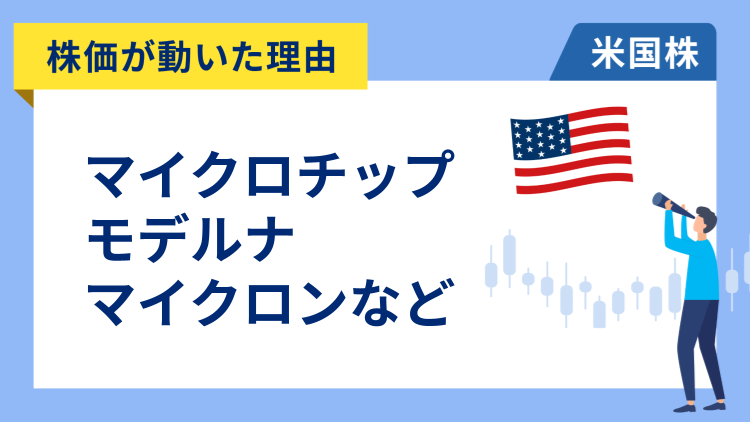 株価が動いた理由

米国株

マイクロチップ
モデルナ
マイクロンなど